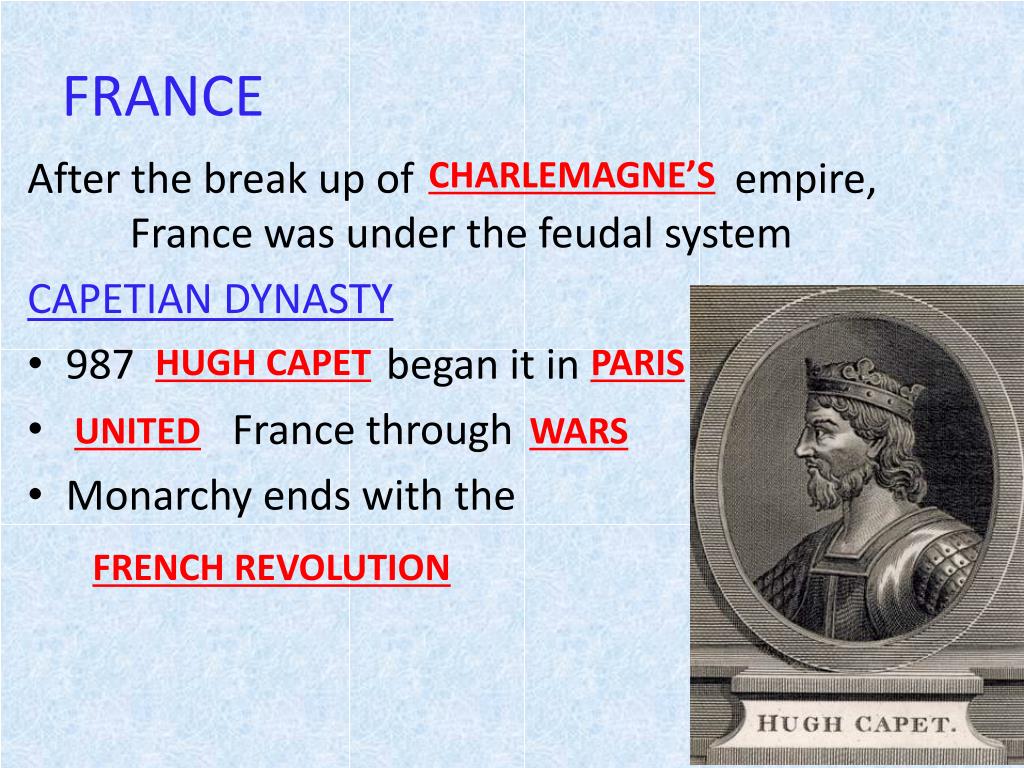 FRANCE

After the break up of CHARLEMAGNE'S empire, France was under the feudal system

CAPETIAN DYNASTY

• 987 HUGH CAPET began it in PARIS
• UNITED France through WARS
• Monarchy ends with the

FRENCH REVOLUTION

HUGH CAPET.